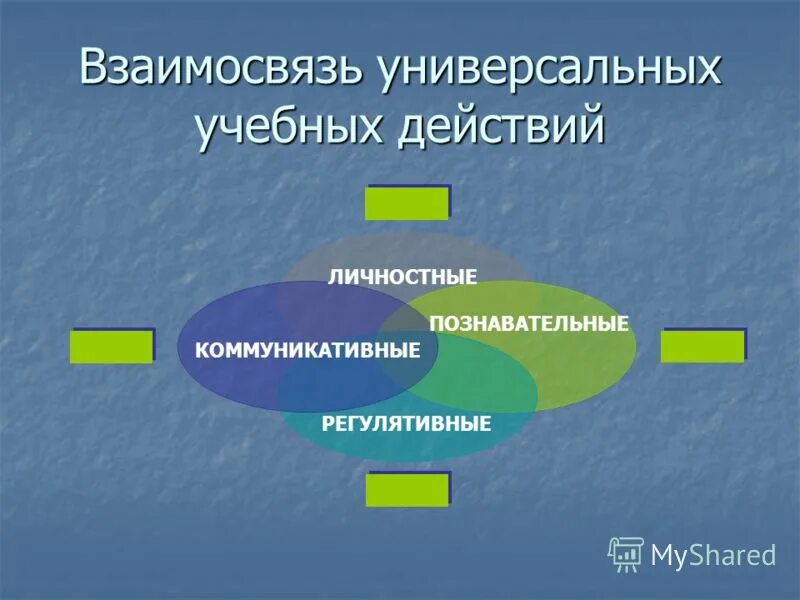 Взаимосвязь универсальных учебных действий

ЛИЧНОСТНЫЕ

ПОЗНАВАТЕЛЬНЫЕ

КОММУНИКАТИВНЫЕ

РЕГУЛЯТИВНЫЕ

MyShared